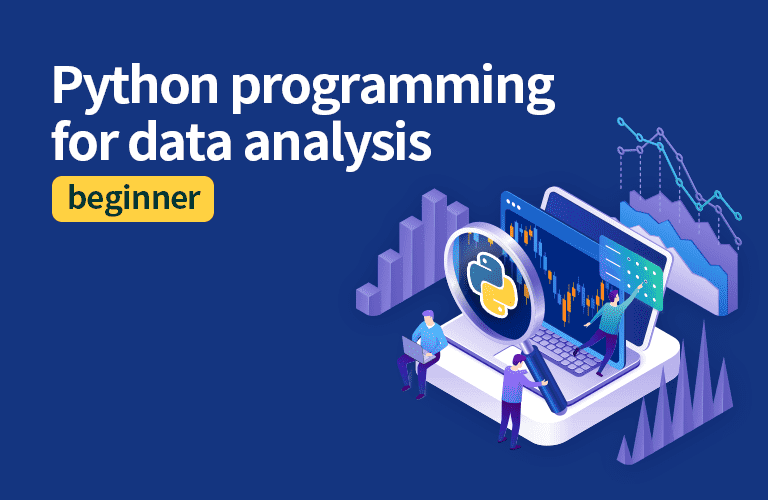 Python programming for data analysis

beginner